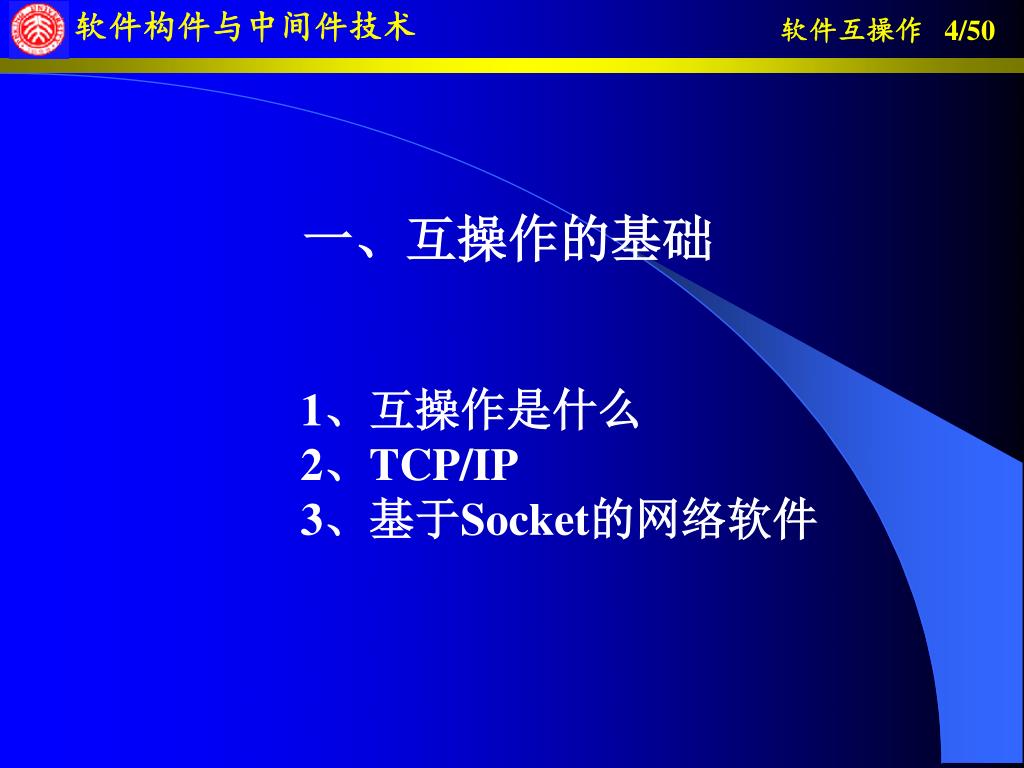 软件构件与中间件技术

软件互操作 4/50

一、互操作的基础

1、互操作是什么
2、TCP/IP
3、基于Socket的网络软件